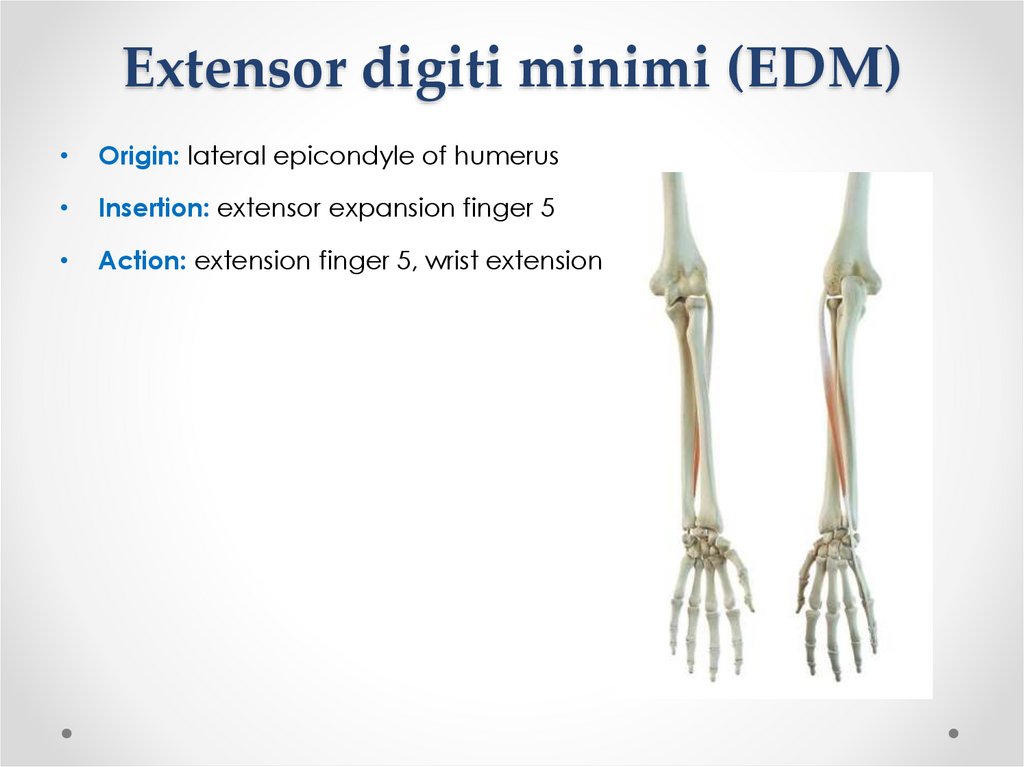 Extensor digiti minimi (EDM)

• Origin: lateral epicondyle of humerus
• Insertion: extensor expansion finger 5
• Action: extension finger 5, wrist extension